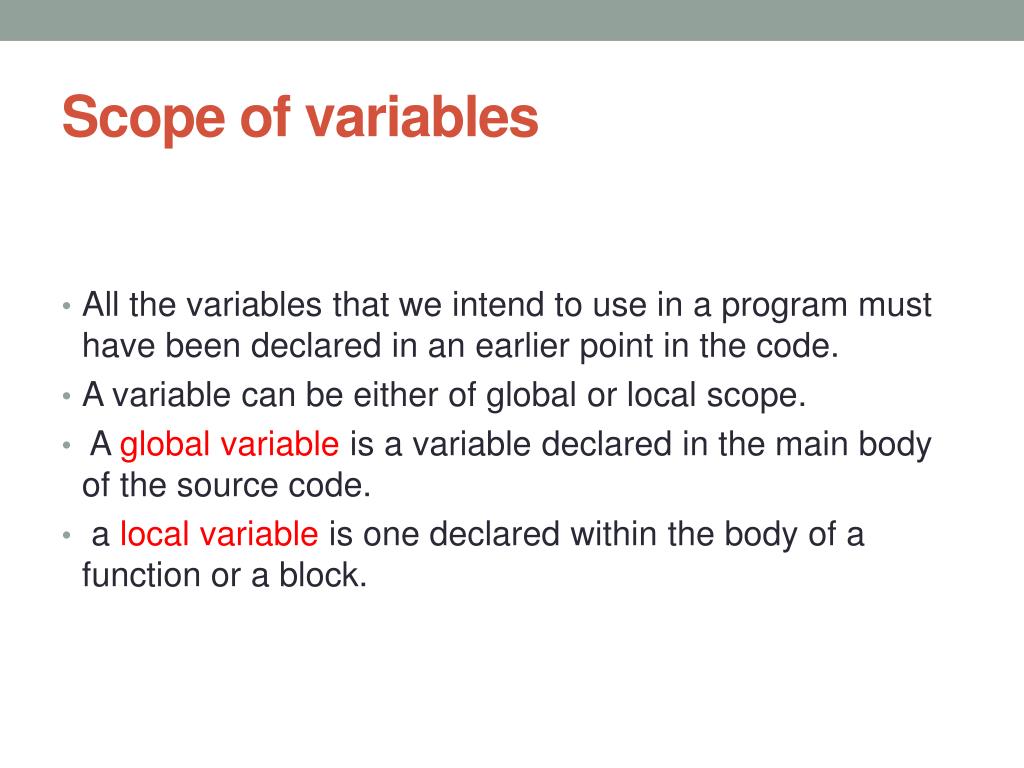 Scope of variables

• All the variables that we intend to use in a program must have been declared in an earlier point in the code.
• A variable can be either of global or local scope.
• A global variable is a variable declared in the main body of the source code.
• a local variable is one declared within the body of a function or a block.